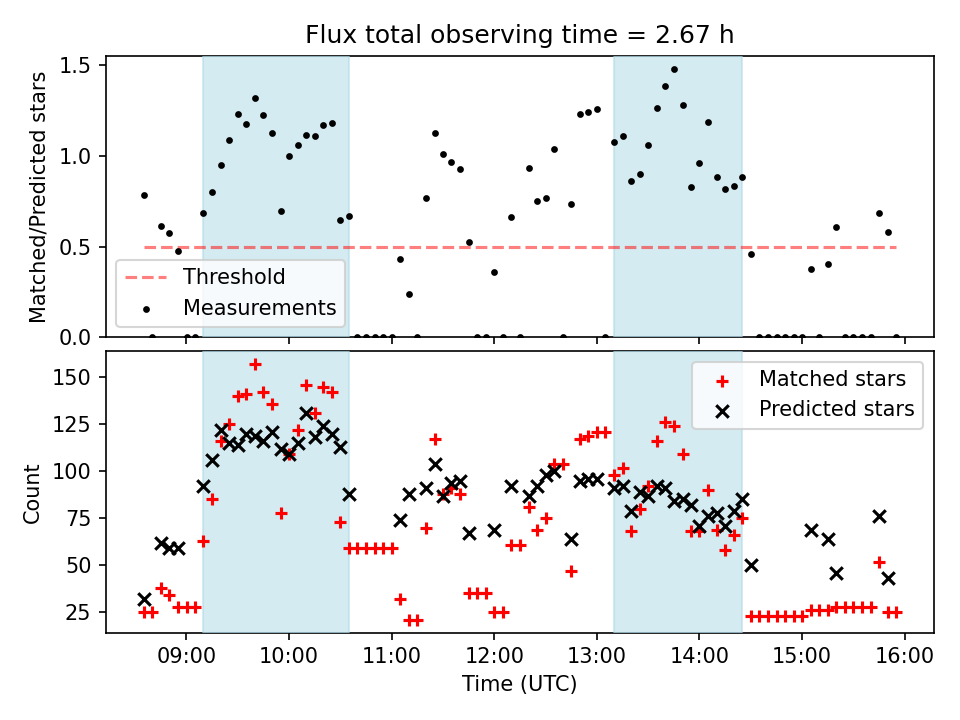 Flux total observing time = 2.67 h

Matched/Predicted stars

1.5
1.0
0.5
0.0

Threshold
Measurements

Count

150
125
100
75
50
25

Matched stars
Predicted stars

09:00
10:00
11:00
12:00
13:00
14:00
15:00
16:00

Time (UTC)